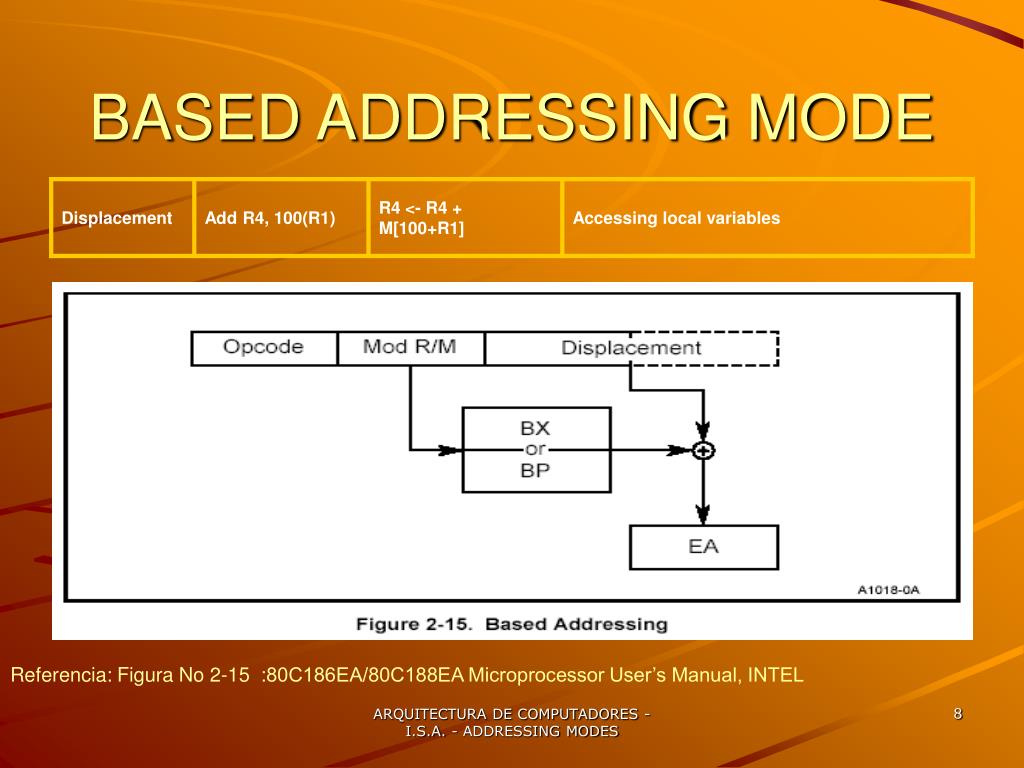 BASED ADDRESSING MODE

| Displacement | Add R4, 100(R1) | R4 <- R4 + M[100+R1] | Accessing local variables |
|---|---|---|---|

Opcode
Mod R/M
Displacement
BX or BP
EA
A1018-0A

Figure 2-15. Based Addressing

Referencia: Figura No 2-15 :80C186EA/80C188EA Microprocessor User's Manual, INTEL

ARQUITECTURA DE COMPUTADORES - I.S.A. - ADDRESSING MODES

8